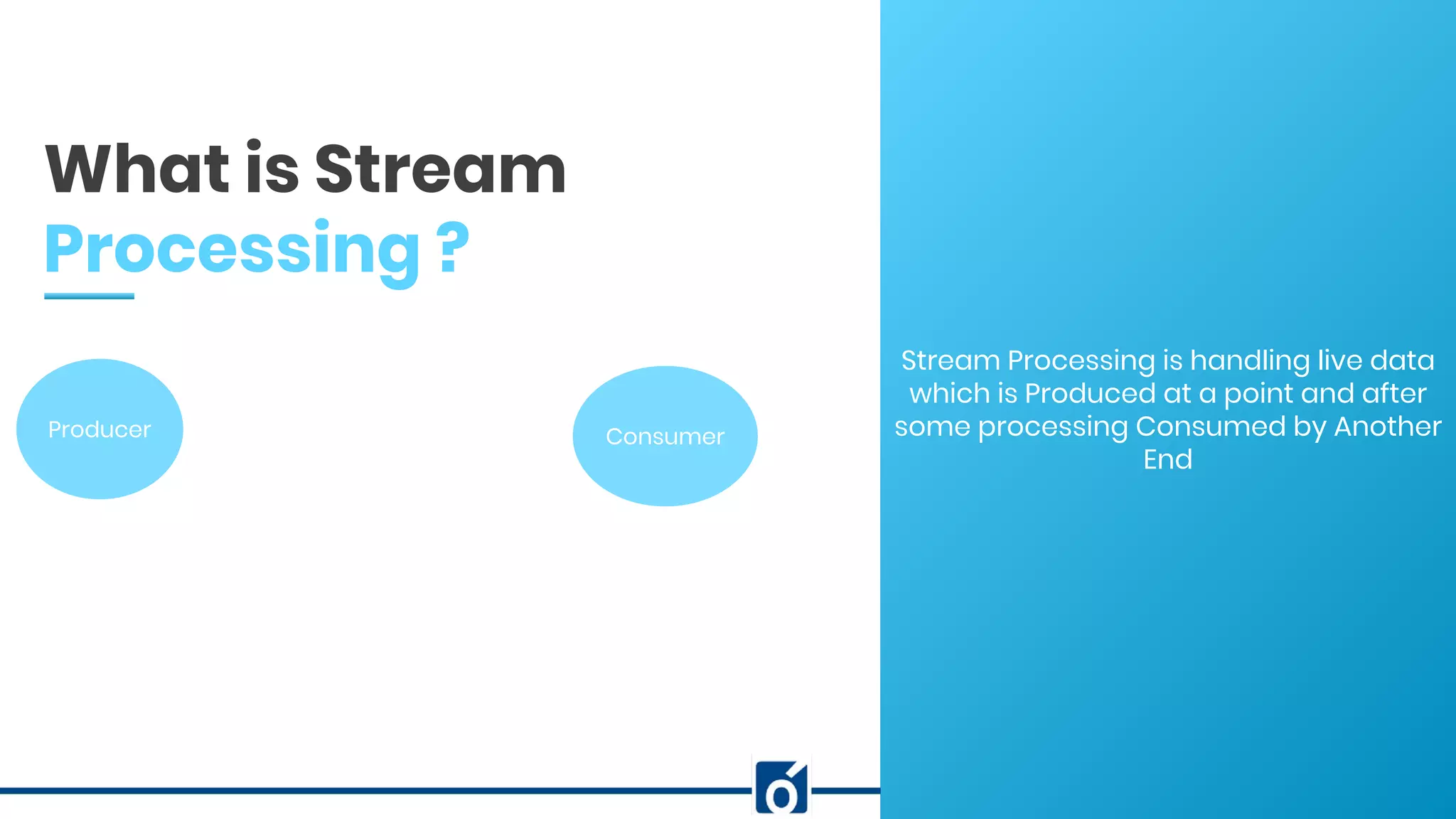 What is Stream Processing ?

Producer

Consumer

Stream Processing is handling live data which is Produced at a point and after some processing Consumed by Another End